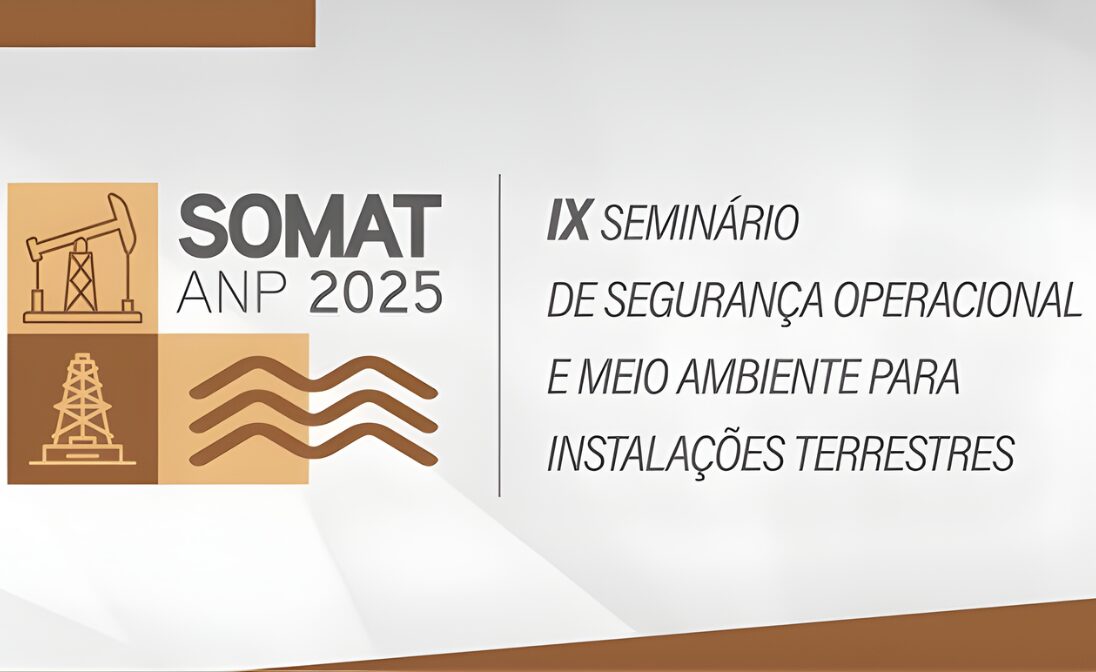 SOMAT
ANP 2025

IX SEMINÁRIO
DE SEGURANÇA OPERACIONAL
E MEIO AMBIENTE PARA
INSTALAÇÕES TERRESTRES